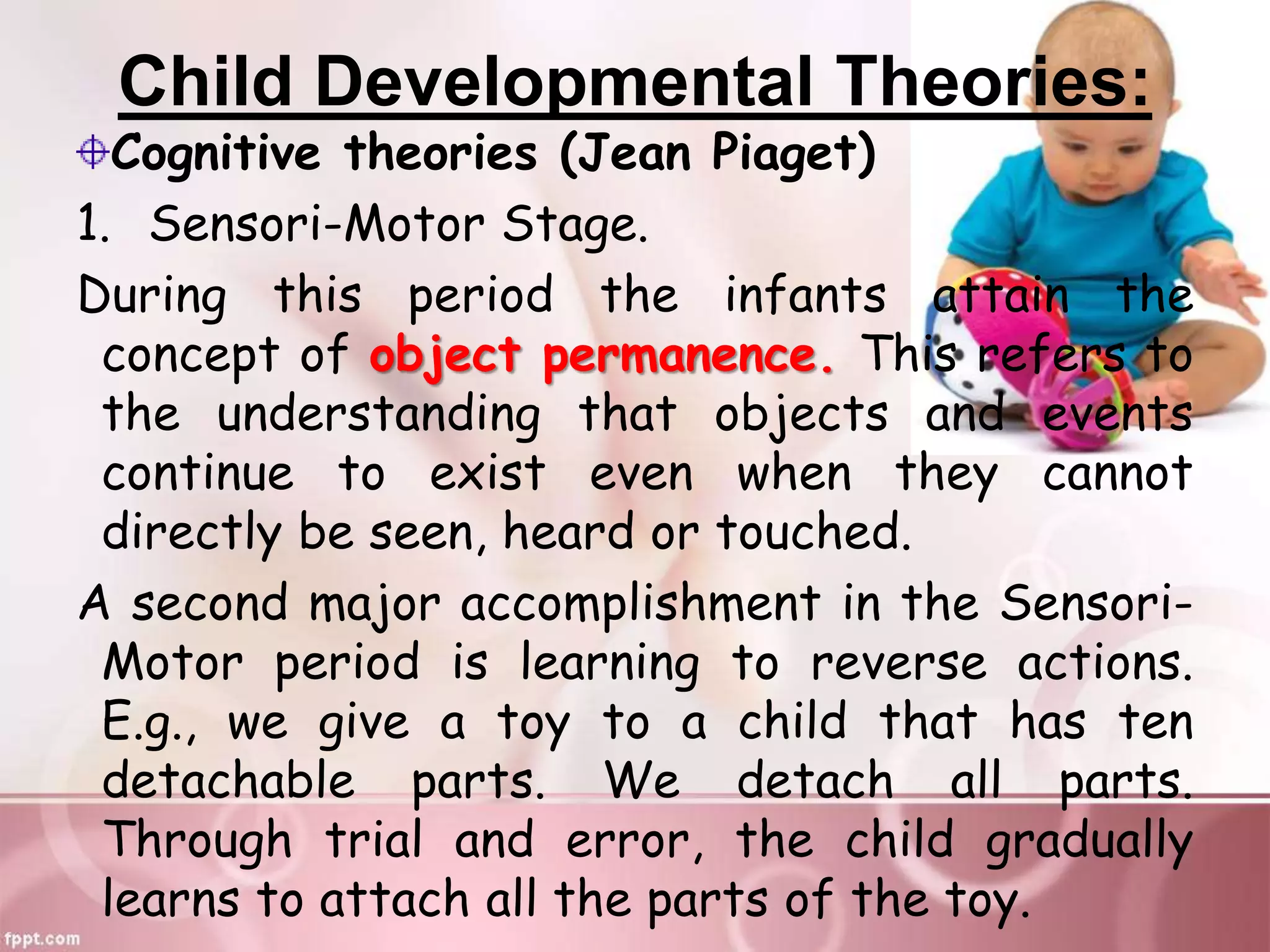 Child Developmental Theories:

Cognitive theories (Jean Piaget)

1. Sensori-Motor Stage.

During this period the infants attain the concept of object permanence. This refers to the understanding that objects and events continue to exist even when they cannot directly be seen, heard or touched.

A second major accomplishment in the Sensori-Motor period is learning to reverse actions. E.g., we give a toy to a child that has ten detachable parts. We detach all parts. Through trial and error, the child gradually learns to attach all the parts of the toy.

fppt.com